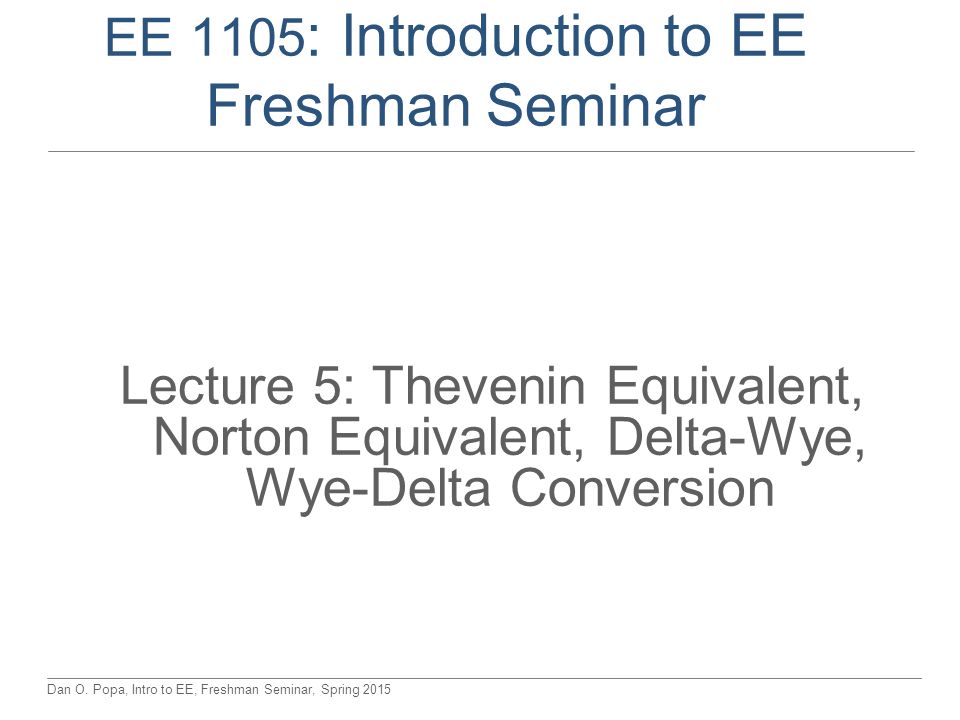 EE 1105: Introduction to EE
Freshman Seminar

Lecture 5: Thevenin Equivalent, Norton Equivalent, Delta-Wye, Wye-Delta Conversion

Dan O. Popa, Intro to EE, Freshman Seminar, Spring 2015